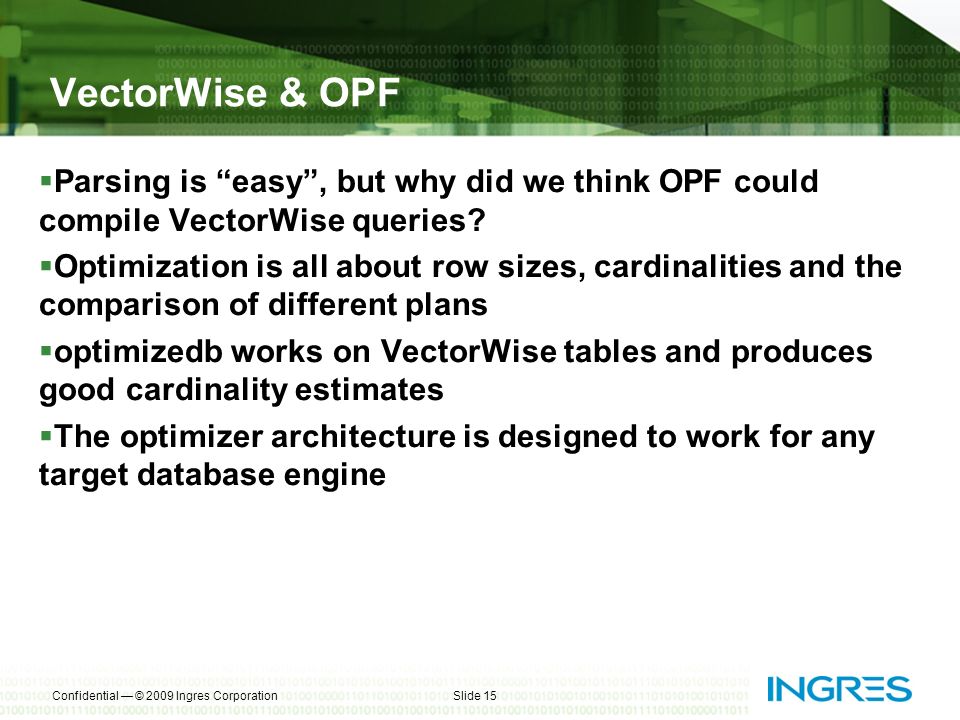 VectorWise & OPF

▪Parsing is “easy”, but why did we think OPF could compile VectorWise queries?

▪Optimization is all about row sizes, cardinalities and the comparison of different plans

▪optimizedb works on VectorWise tables and produces good cardinality estimates

▪The optimizer architecture is designed to work for any target database engine

Confidential — © 2009 Ingres Corporation

Slide 15

INGRES